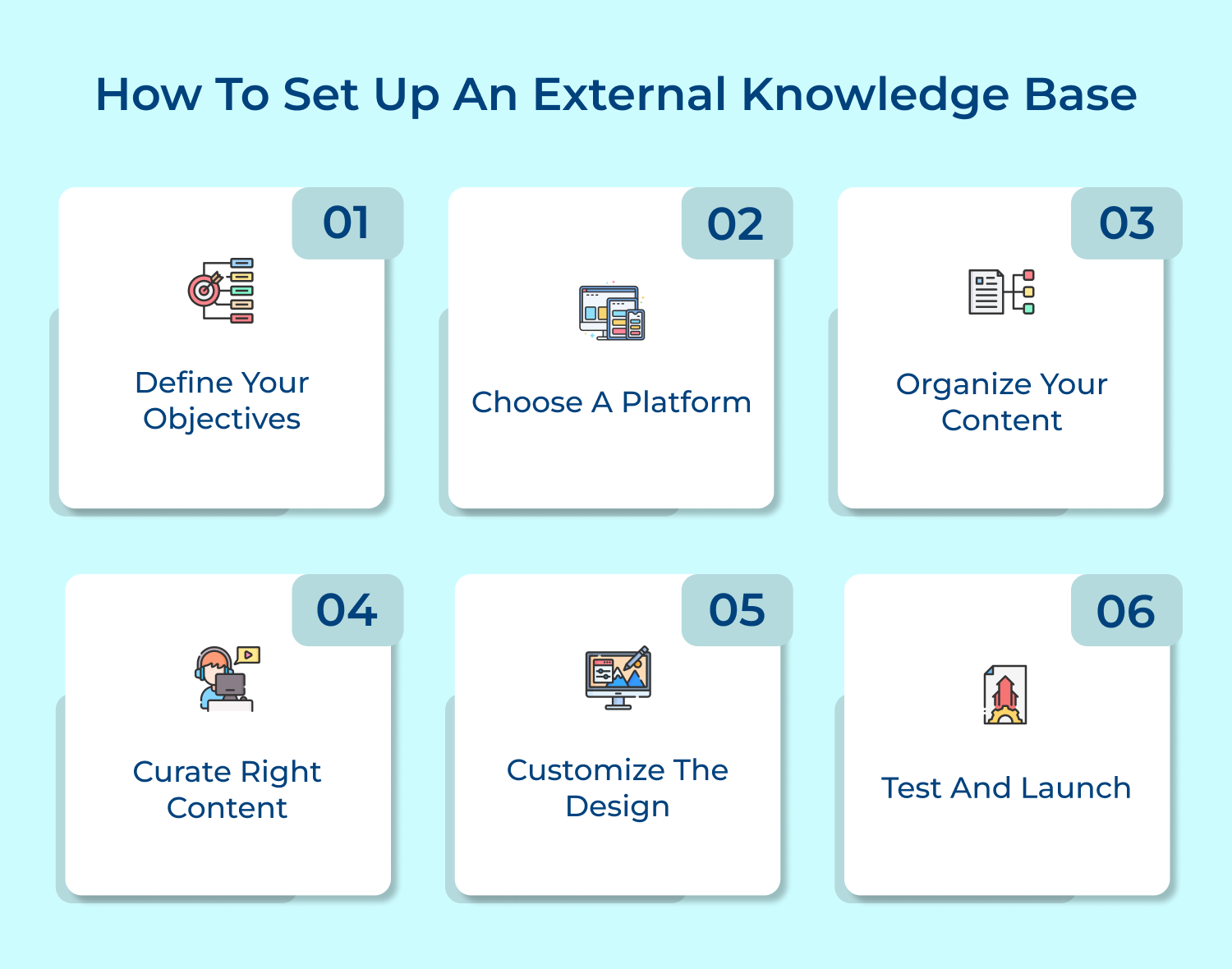 How To Set Up An External Knowledge Base

01

Define Your Objectives

02

Choose A Platform

03

Organize Your Content

04

Curate Right Content

05

Customize The Design

06

Test And Launch